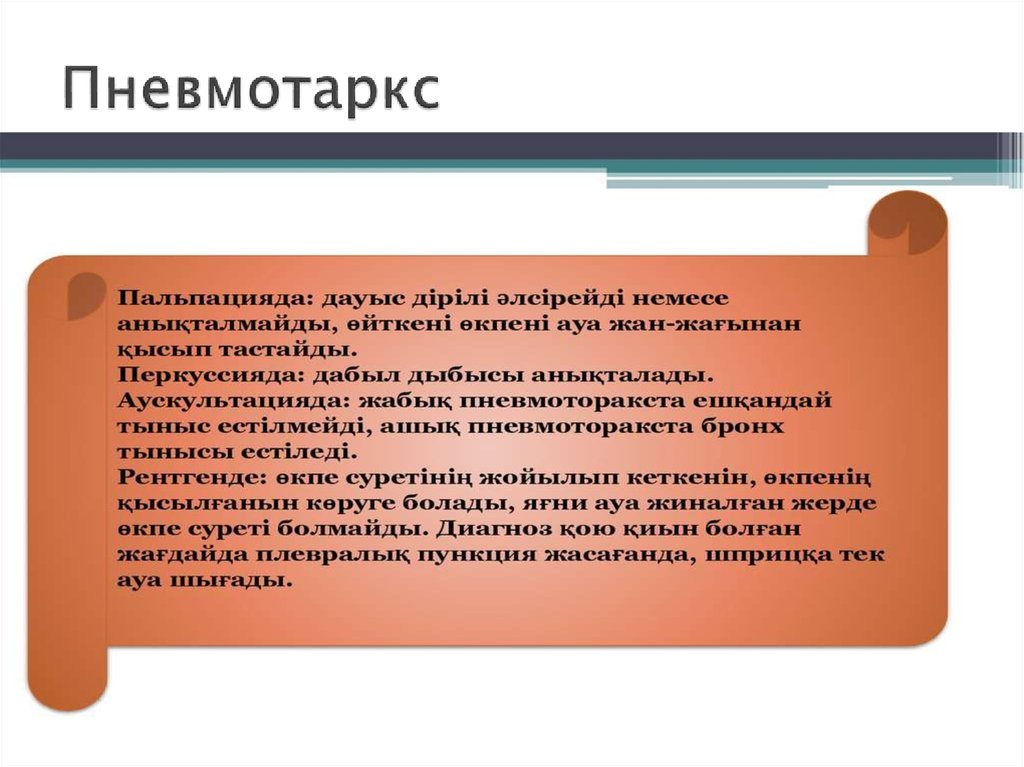 Пневмотаркс

Пальпацияда: дауыс дірілі әлсірейді немесе анықталмайды, өйткені өкпені ауа жан-жағынан қысып тастайды.
Перкуссияда: дабыл дыбысы анықталады.
Аускультацияда: жабық пневмоторакста ешқандай тыныс естілмейді, ашық пневмоторакста бронх тынысы естіледі.
Рентгенде: өкпе суретінің жойылып кеткенін, өкпенің қысылғанын көруге болады, яғни ауа жиналған жерде өкпе суреті болмайды. Диагноз қою қиын болған жағдайда плевралық пункция жасағанда, шприцқа тек ауа шығады.